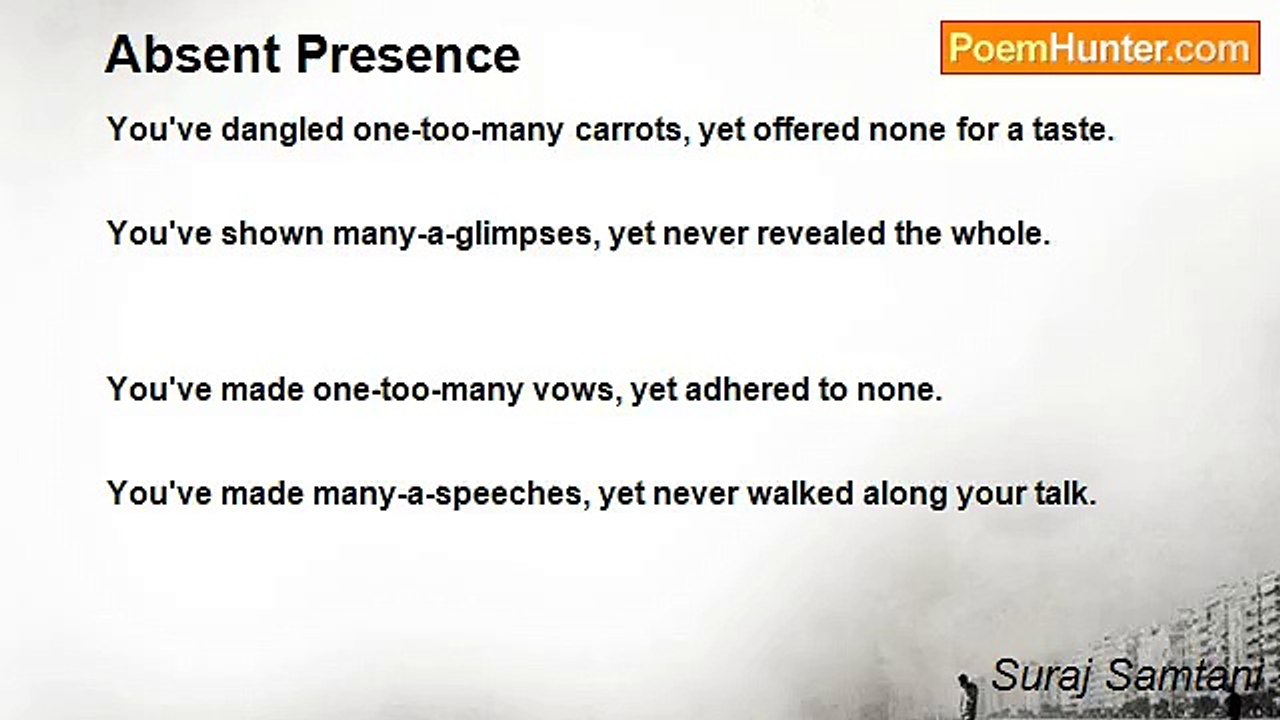 Absent Presence

PoemHunter.com

You've dangled one-too-many carrots, yet offered none for a taste.

You've shown many-a-glimpses, yet never revealed the whole.

You've made one-too-many vows, yet adhered to none.

You've made many-a-speeches, yet never walked along your talk.

Suraj Samtani